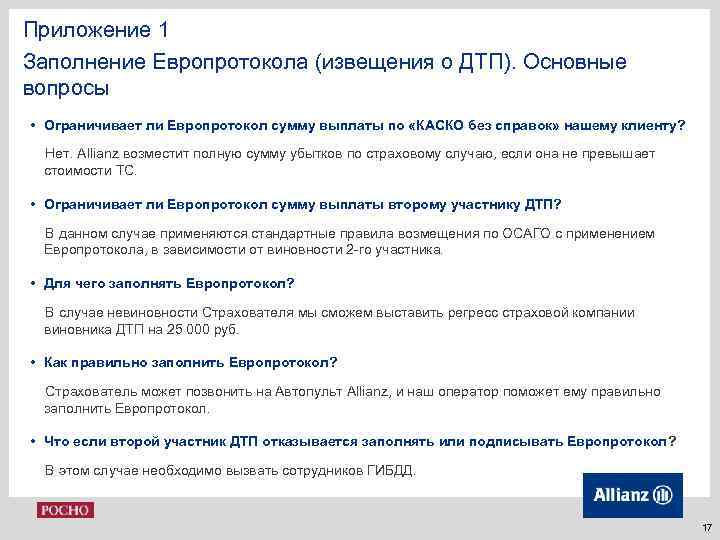 Приложение 1

Заполнение Европротокола (извещения о ДТП). Основные вопросы

• Ограничивает ли Европротокол сумму выплаты по «КАСКО без справок» нашему клиенту?

Нет. Allianz возместит полную сумму убытков по страховому случаю, если она не превышает стоимости ТС.

• Ограничивает ли Европротокол сумму выплаты второму участнику ДТП?

В данном случае применяются стандартные правила возмещения по ОСАГО с применением Европротокола, в зависимости от виновности 2-го участника.

• Для чего заполнять Европротокол?

В случае невиновности Страхователя мы сможем выставить регресс страховой компании виновника ДТП на 25 000 руб.

• Как правильно заполнить Европротокол?

Страхователь может позвонить на Автопульт Allianz, и наш оператор поможет ему правильно заполнить Европротокол.

• Что если второй участник ДТП отказывается заполнять или подписывать Европротокол?

В этом случае необходимо вызвать сотрудников ГИБДД.

РОСНО

Allianz

17